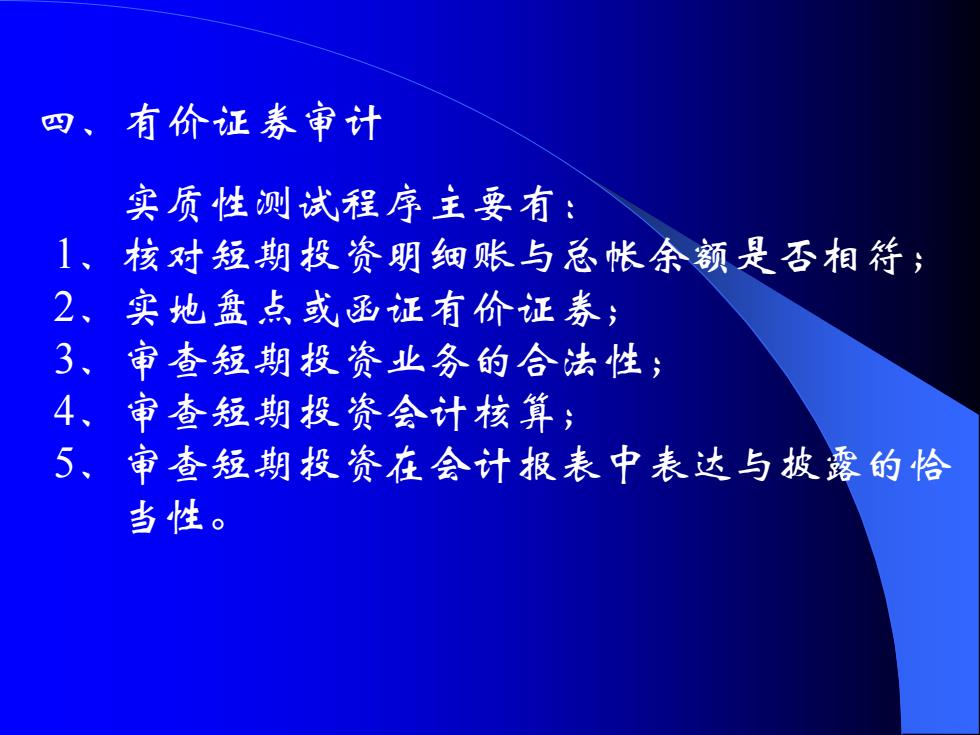 四、有价证券审计

实质性测试程序主要有：
1、核对短期投资明细账与总帐余额是否相符；
2、实地盘点或函证有价证券；
3、审查短期投资业务的合法性；
4、审查短期投资会计核算；
5、审查短期投资在会计报表中表达与披露的恰当性。